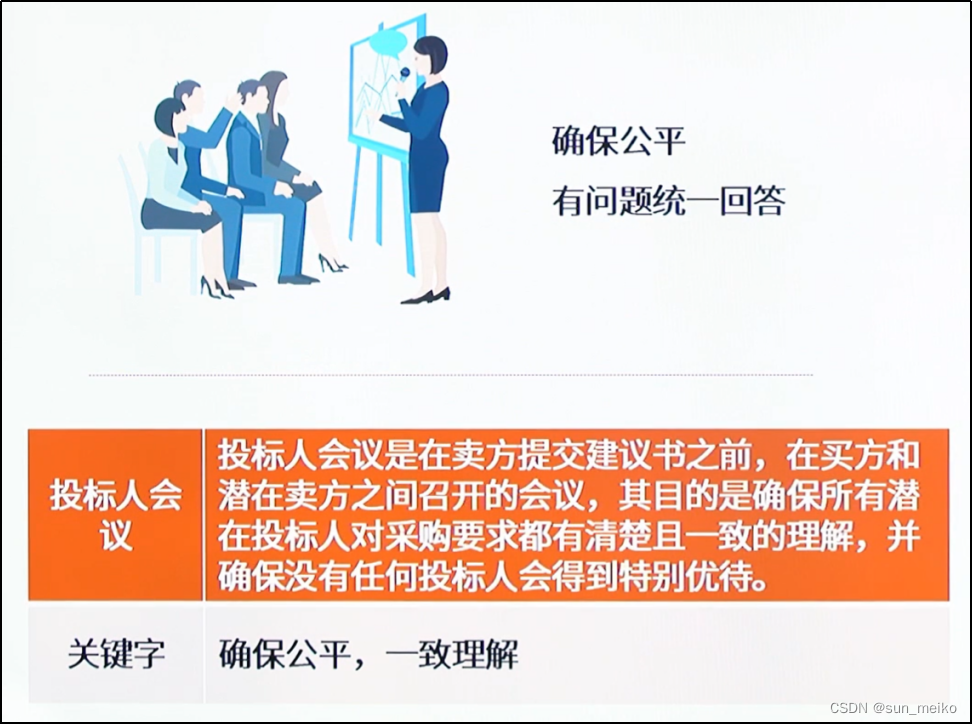 确保公平
有问题统一回答

| 投标人会议 | 投标人会议是在卖方提交建议书之前，在买方和潜在卖方之间召开的会议，其目的是确保所有潜在投标人对采购要求都有清楚且一致的理解，并确保没有任何投标人会得到特别优待。 |
|---|---|
| 关键字 | 确保公平，一致理解 |

CSDN @sun_meiko